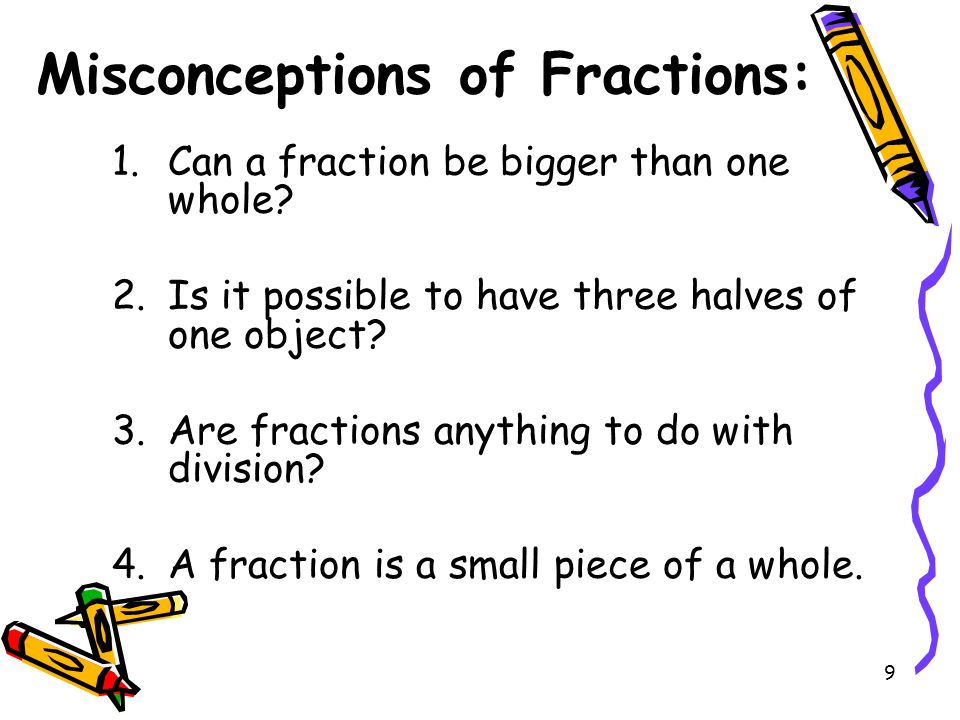 Misconceptions of Fractions:

1. Can a fraction be bigger than one whole?

2. Is it possible to have three halves of one object?

3. Are fractions anything to do with division?

4. A fraction is a small piece of a whole.

9